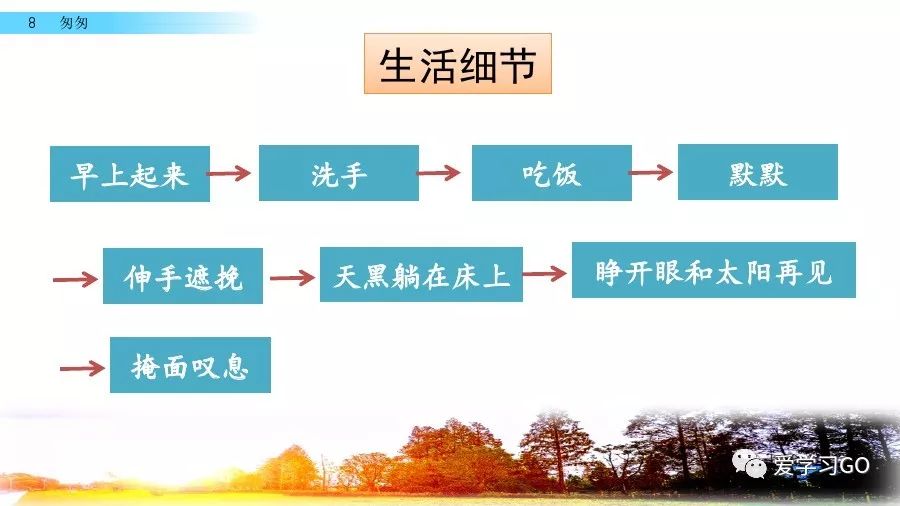 8 匆匆

生活细节

早上起来 → 洗手 → 吃饭 → 默默

→ 伸手遮挽 → 天黑躺在床上 → 睁开眼和太阳再见

→ 掩面叹息

爱学习GO